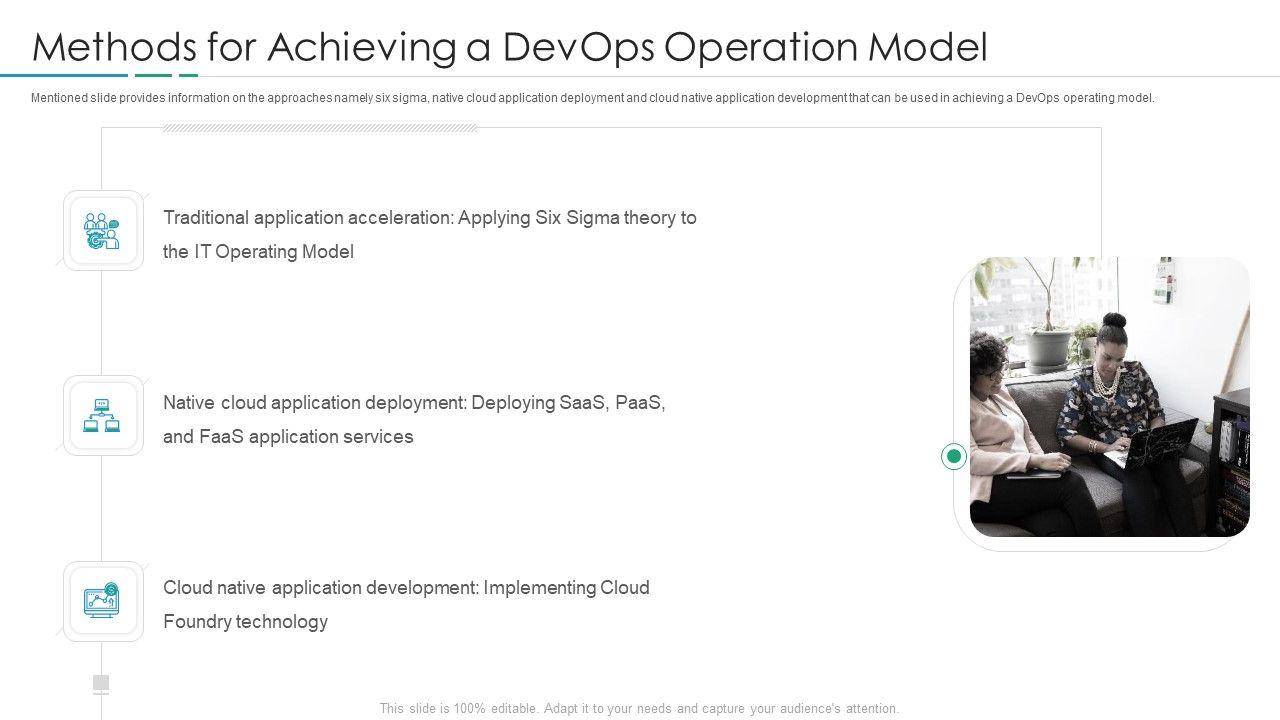 Methods for Achieving a DevOps Operation Model

Mentioned slide provides information on the approaches namely six sigma, native cloud application deployment and cloud native application development that can be used in achieving a DevOps operating model.

Traditional application acceleration: Applying Six Sigma theory to the IT Operating Model

Native cloud application deployment: Deploying SaaS, PaaS, and FaaS application services

Cloud native application development: Implementing Cloud Foundry technology

This slide is 100% editable. Adapt it to your needs and capture your audience's attention.